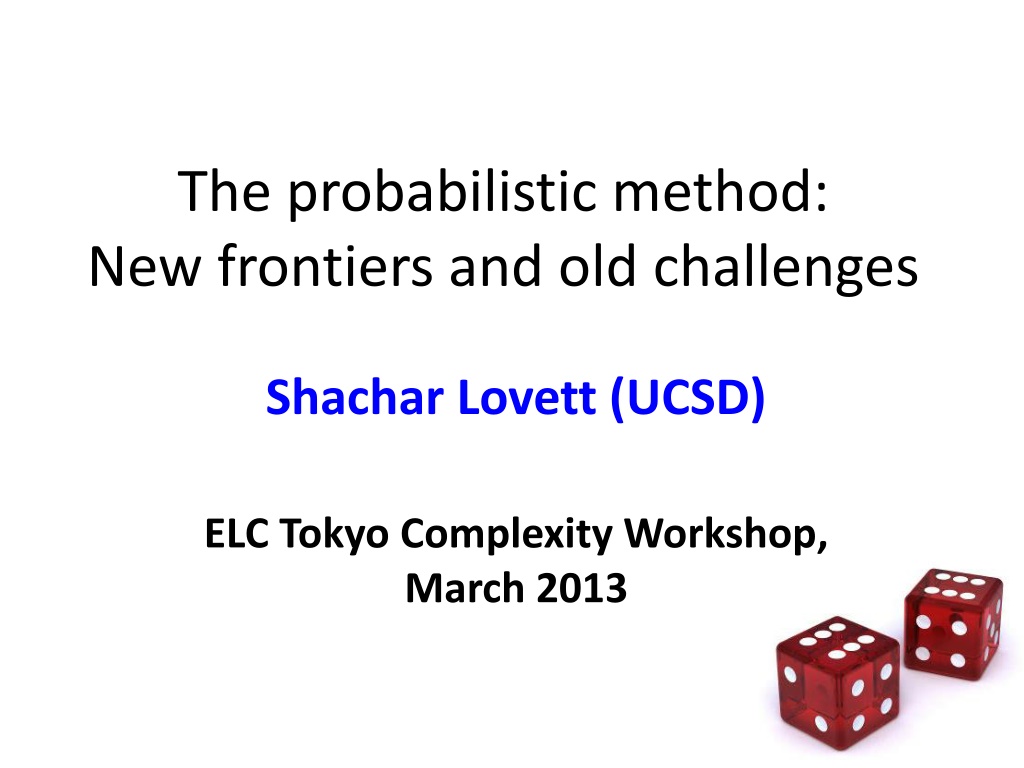 The probabilistic method:
New frontiers and old challenges

Shachar Lovett (UCSD)

ELC Tokyo Complexity Workshop,
March 2013